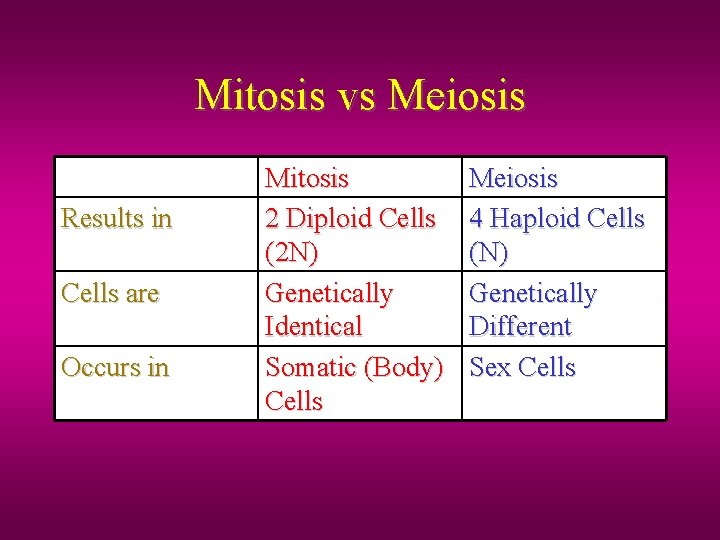 Mitosis vs Meiosis

| | Mitosis | Meiosis |
|---|---|---|
| Results in | 2 Diploid Cells (2N) | 4 Haploid Cells (N) |
| Cells are | Genetically Identical | Genetically Different |
| Occurs in | Somatic (Body) Cells | Sex Cells |